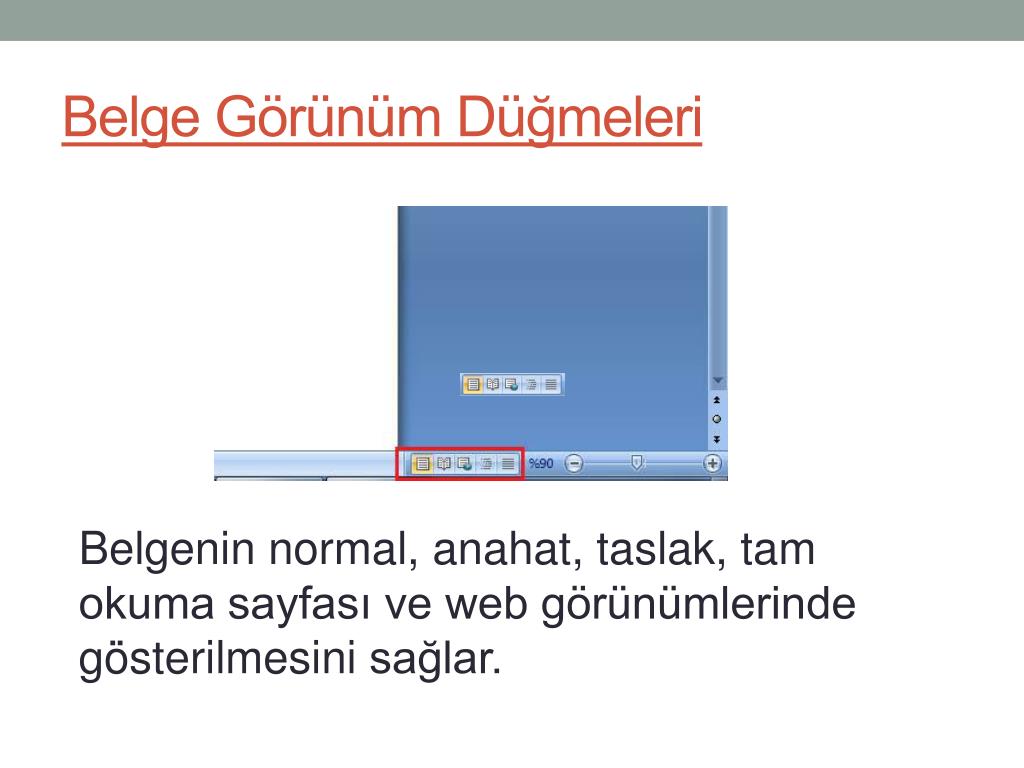 Belge Görünüm Düğmeleri

%90

Belgenin normal, anahat, taslak, tam okuma sayfası ve web görünümlerinde gösterilmesini sağlar.